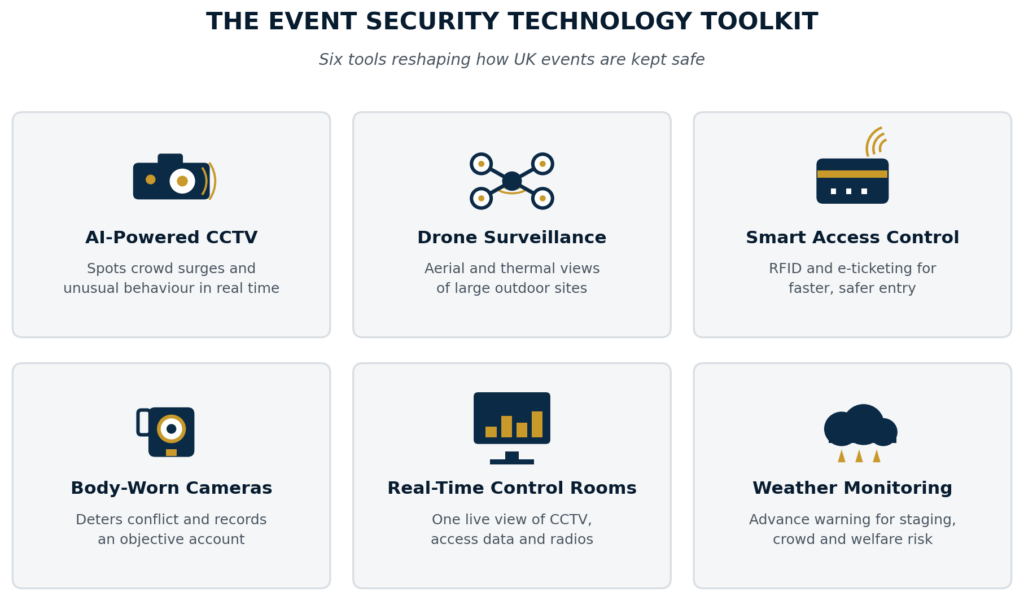 THE EVENT SECURITY TECHNOLOGY TOOLKIT

Six tools reshaping how UK events are kept safe

AI-Powered CCTV

Spots crowd surges and unusual behaviour in real time

Drone Surveillance

Aerial and thermal views of large outdoor sites

Smart Access Control

RFID and e-ticketing for faster, safer entry

Body-Worn Cameras

Deters conflict and records an objective account

Real-Time Control Rooms

One live view of CCTV, access data and radios

Weather Monitoring

Advance warning for staging, crowd and welfare risk